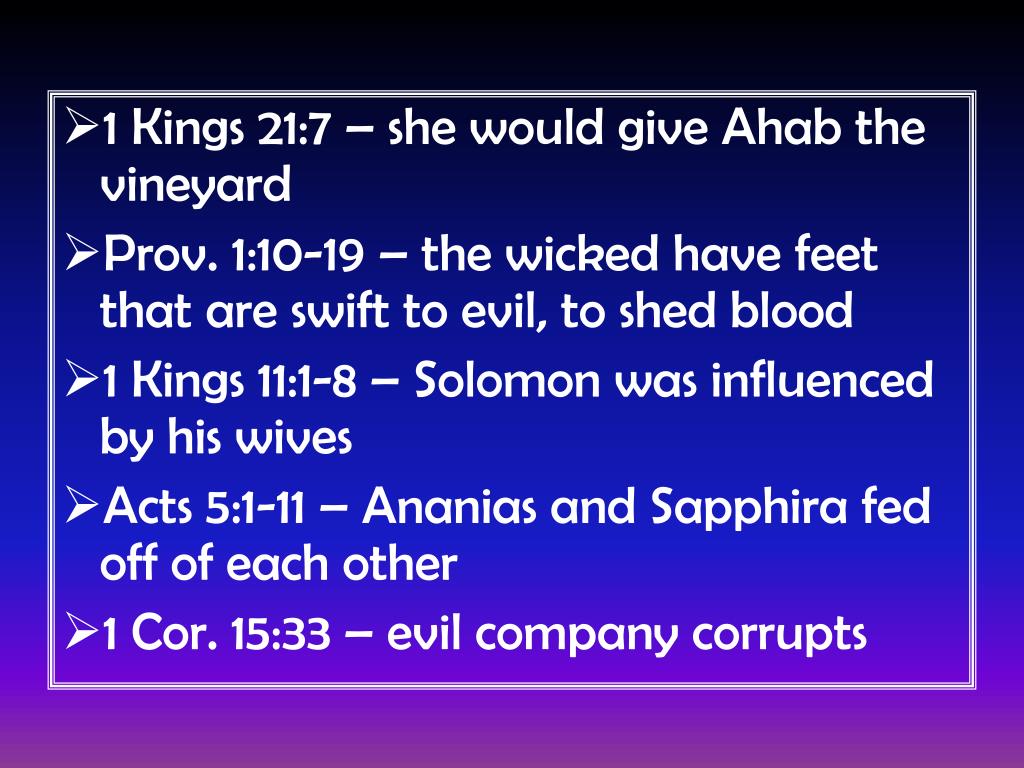 ➢1 Kings 21:7 – she would give Ahab the vineyard

➢Prov. 1:10-19 – the wicked have feet that are swift to evil, to shed blood

➢1 Kings 11:1-8 – Solomon was influenced by his wives

➢Acts 5:1-11 – Ananias and Sapphira fed off of each other

➢1 Cor. 15:33 – evil company corrupts